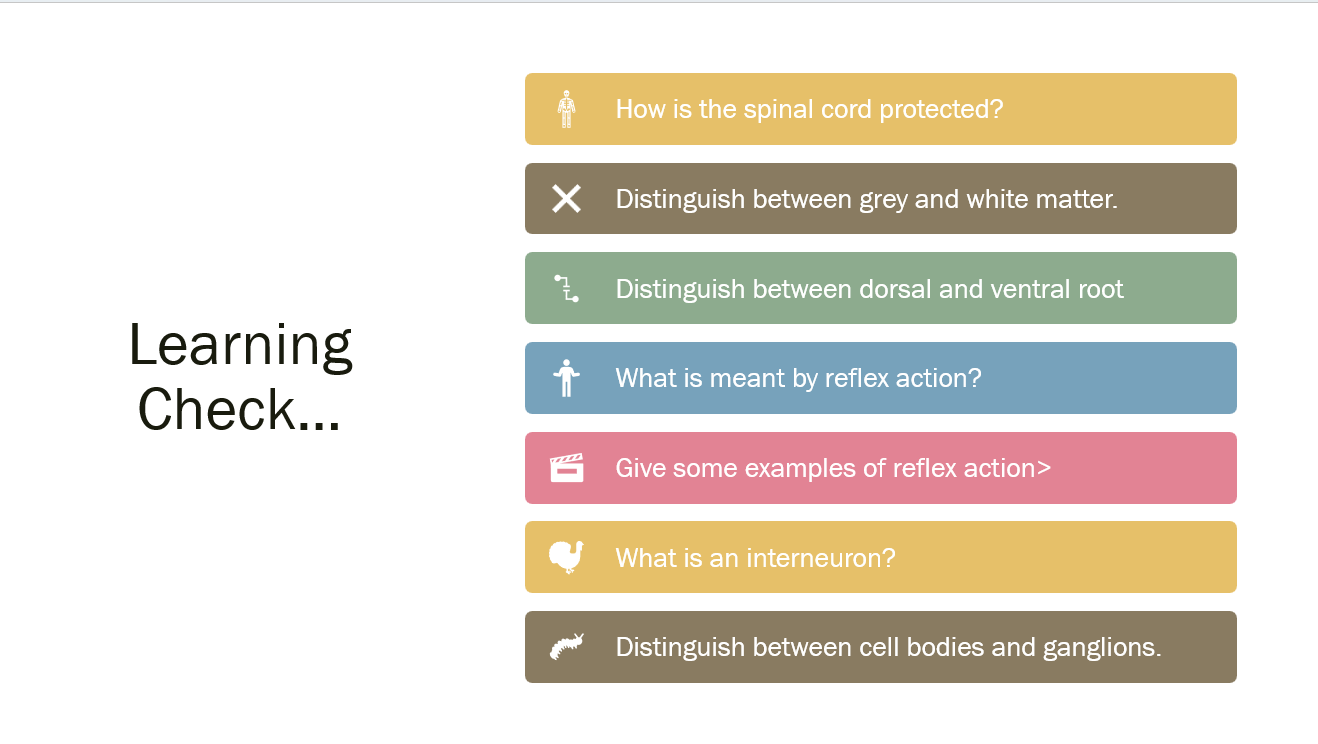 Learning Check…

How is the spinal cord protected?

Distinguish between grey and white matter.

Distinguish between dorsal and ventral root

What is meant by reflex action?

Give some examples of reflex action>

What is an interneuron?

Distinguish between cell bodies and ganglions.